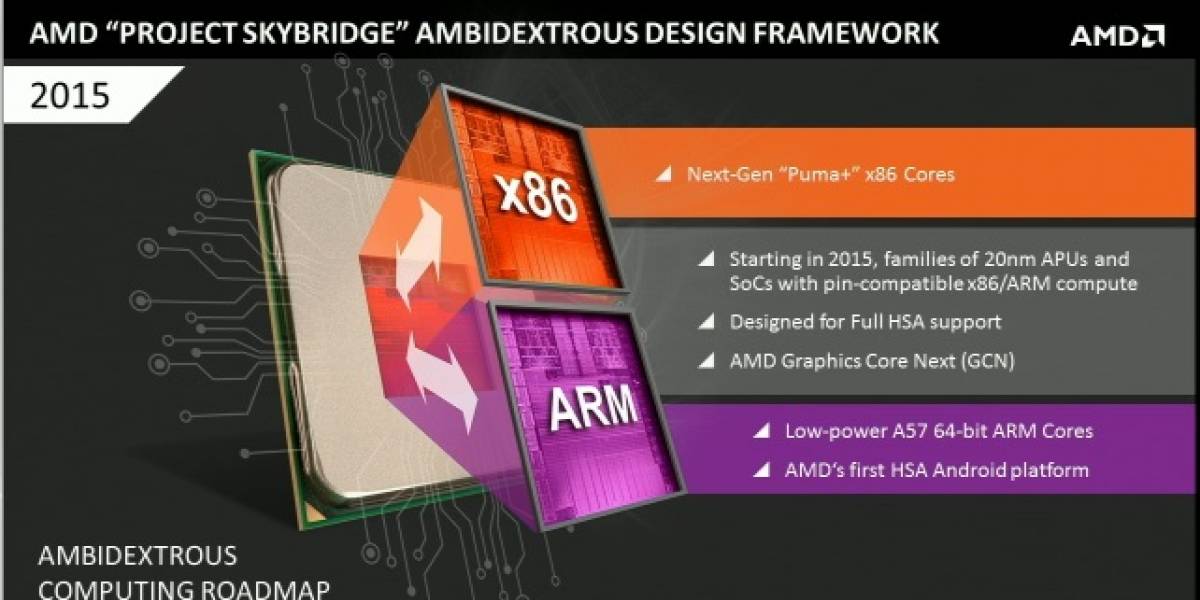 AMD "PROJECT SKYBRIDGE" AMBIDEXTROUS DESIGN FRAMEWORK

AMD

2015

x86

ARM

Next-Gen "Puma+" x86 Cores

Starting in 2015, families of 20nm APUs and SoCs with pin-compatible x86/ARM compute

Designed for Full HSA support

AMD Graphics Core Next (GCN)

Low-power A57 64-bit ARM Cores

AMD's first HSA Android platform

AMBIDEXTROUS COMPUTING ROADMAP